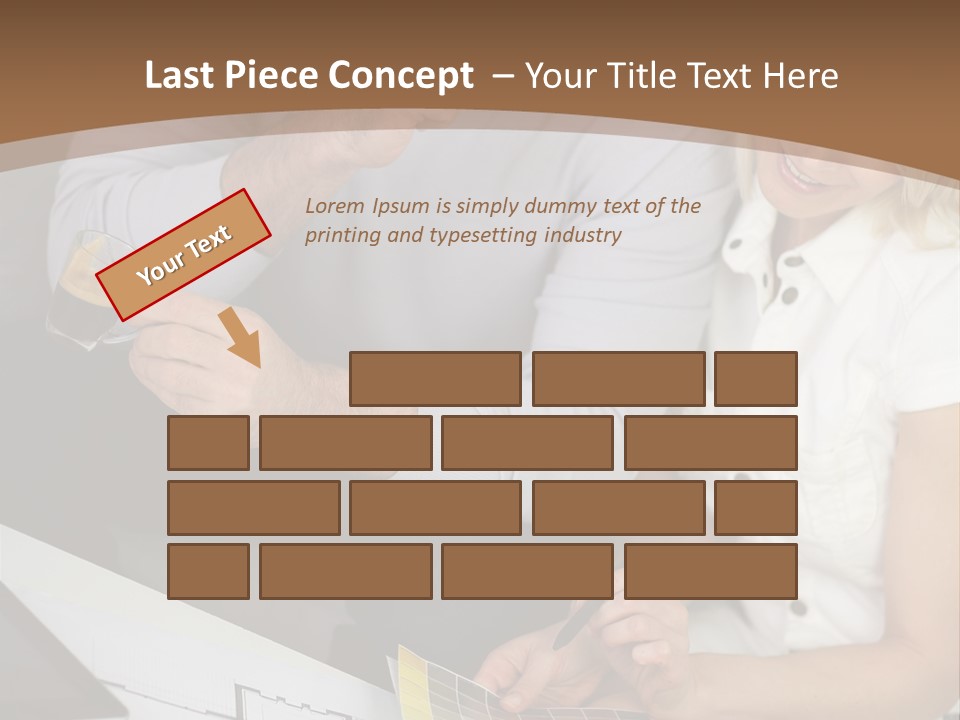 Last Piece Concept – Your Title Text Here

Your Text

Lorem Ipsum is simply dummy text of the printing and typesetting industry